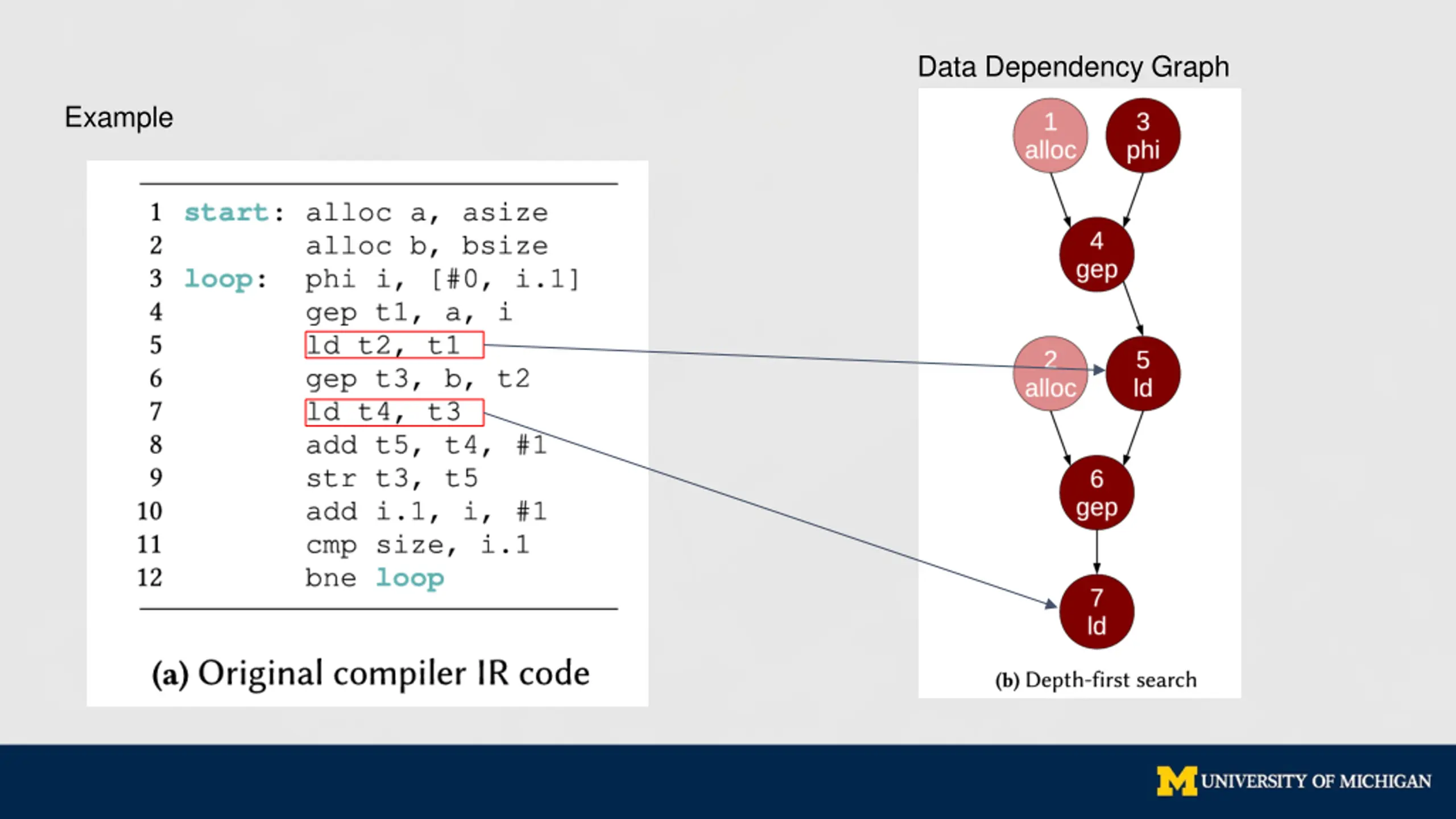 Example

1 start: alloc a, asize
2 alloc b, bsize
3 loop: phi i, [#0, i.1]
4 gep t1, a, i
5 ld t2, t1
6 gep t3, b, t2
7 ld t4, t3
8 add t5, t4, #1
9 str t3, t5
10 add i.1, i, #1
11 cmp size, i.1
12 bne loop

(a) Original compiler IR code

Data Dependency Graph

1 alloc
3 phi
4 gep
2 alloc
5 ld
6 gep
7 ld

(b) Depth-first search

M UNIVERSITY OF MICHIGAN